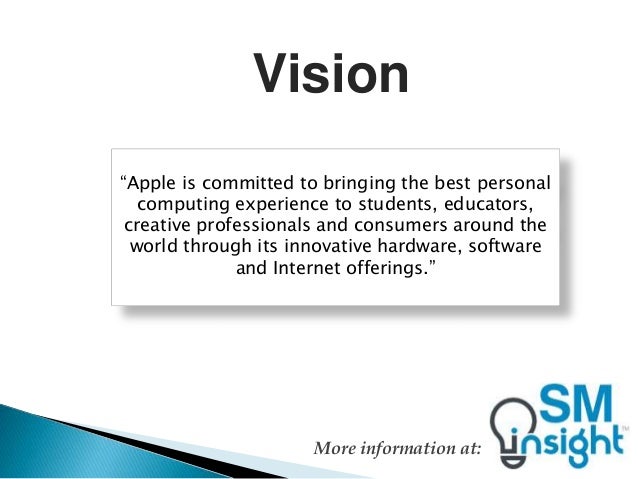 Vision

“Apple is committed to bringing the best personal computing experience to students, educators, creative professionals and consumers around the world through its innovative hardware, software and Internet offerings.”

More information at:

SM insight™